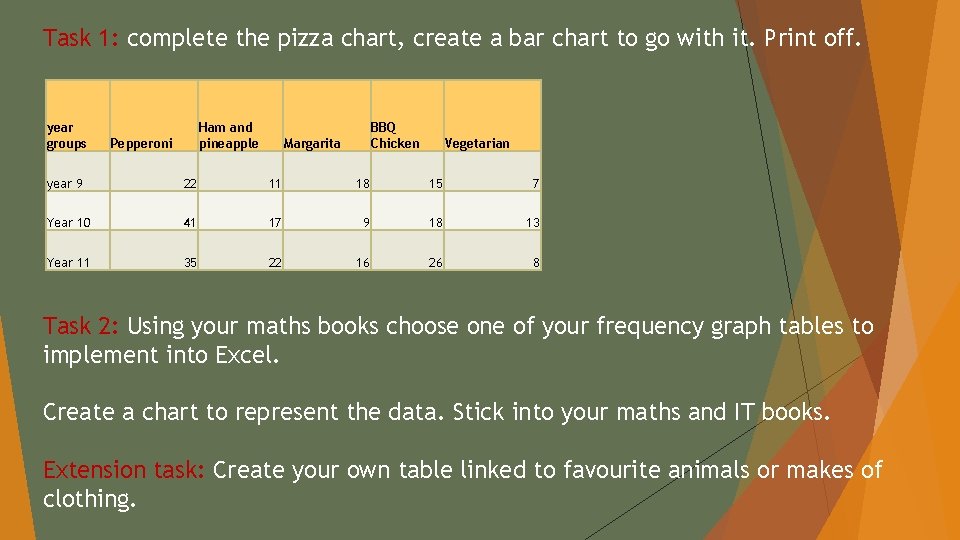 Task 1: complete the pizza chart, create a bar chart to go with it. Print off.

| year groups | Pepperoni | Ham and pineapple | Margarita | BBQ Chicken | Vegetarian |
|---|---|---|---|---|---|
| year 9 | 22 | 11 | 18 | 15 | 7 |
| Year 10 | 41 | 17 | 9 | 18 | 13 |
| Year 11 | 35 | 22 | 16 | 26 | 8 |

Task 2: Using your maths books choose one of your frequency graph tables to implement into Excel.

Create a chart to represent the data. Stick into your maths and IT books.

Extension task: Create your own table linked to favourite animals or makes of clothing.